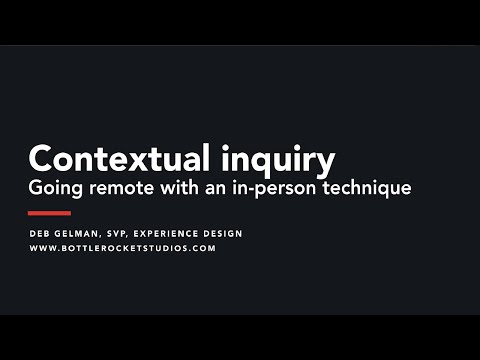 Contextual inquiry
Going remote with an in-person technique

DEB GELMAN, SVP, EXPERIENCE DESIGN
WWW.BOTTLEROCKETSTUDIOS.COM